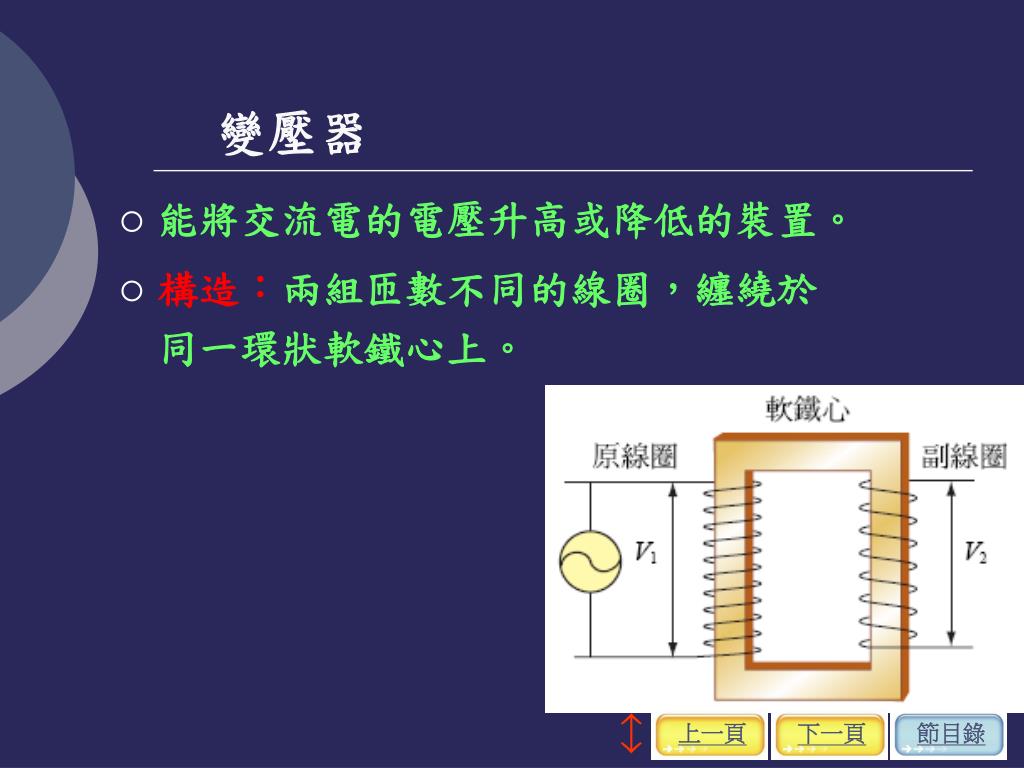 變壓器

○ 能將交流電的電壓升高或降低的裝置。

○ 構造：兩組匝數不同的線圈，纏繞於同一環狀軟鐵心上。

軟鐵心

原線圈

副線圈

$V_1$

$V_2$

上一頁

下一頁

節目錄